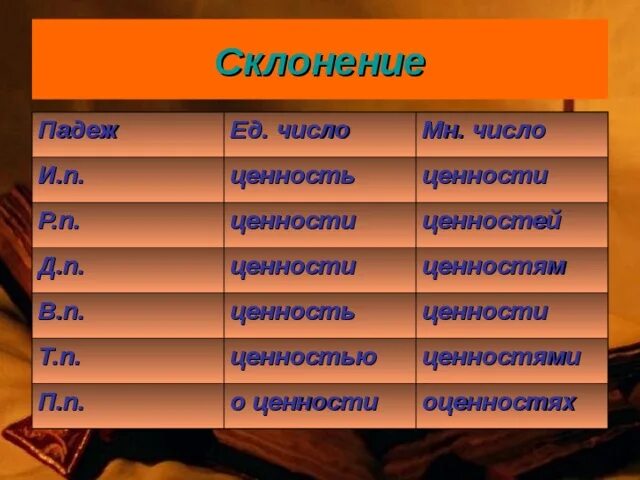 Склонение

| Падеж | Ед. число | Мн. число |
|---|---|---|
| И.п. | ценность | ценности |
| Р.п. | ценности | ценностей |
| Д.п. | ценности | ценностям |
| В.п. | ценность | ценности |
| Т.п. | ценностью | ценностями |
| П.п. | о ценности | оценностях |